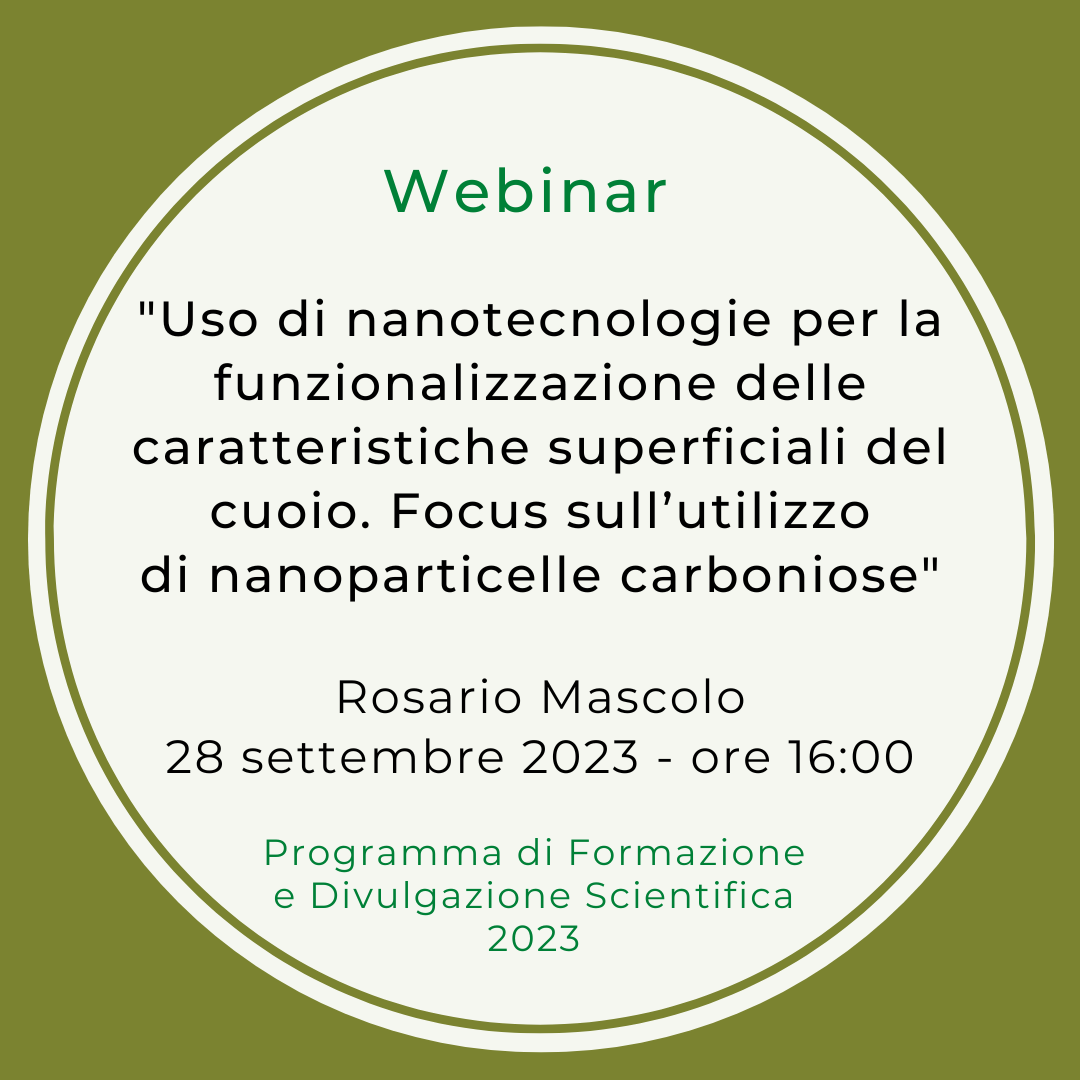 Webinar

"Uso di nanotecnologie per la funzionalizzazione delle caratteristiche superficiali del cuoio. Focus sull’utilizzo di nanoparticelle carboniose"

Rosario Mascolo
28 settembre 2023 - ore 16:00

Programma di Formazione e Divulgazione Scientifica 2023